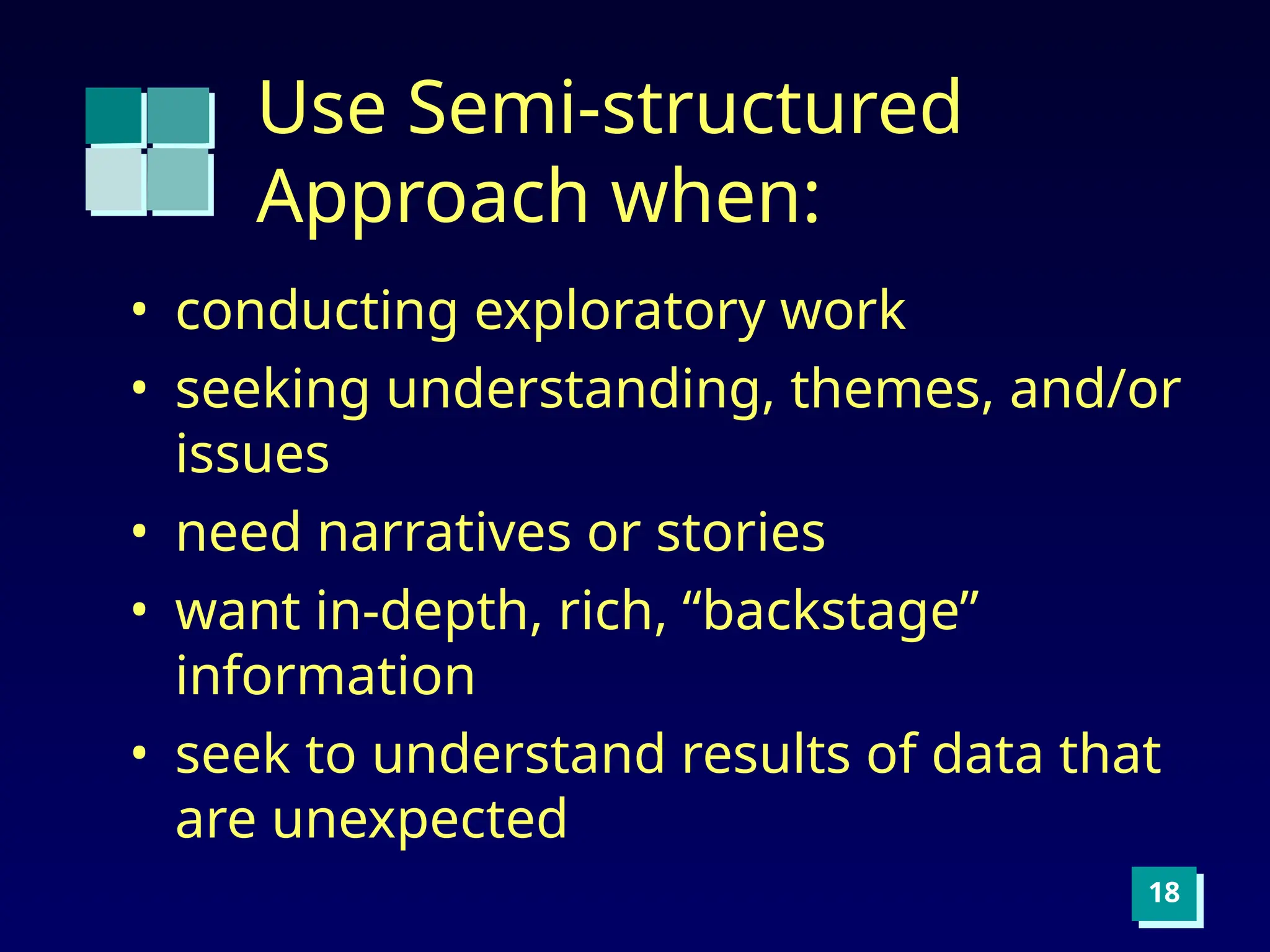 Use Semi-structured Approach when:

• conducting exploratory work
• seeking understanding, themes, and/or issues
• need narratives or stories
• want in-depth, rich, “backstage” information
• seek to understand results of data that are unexpected

18